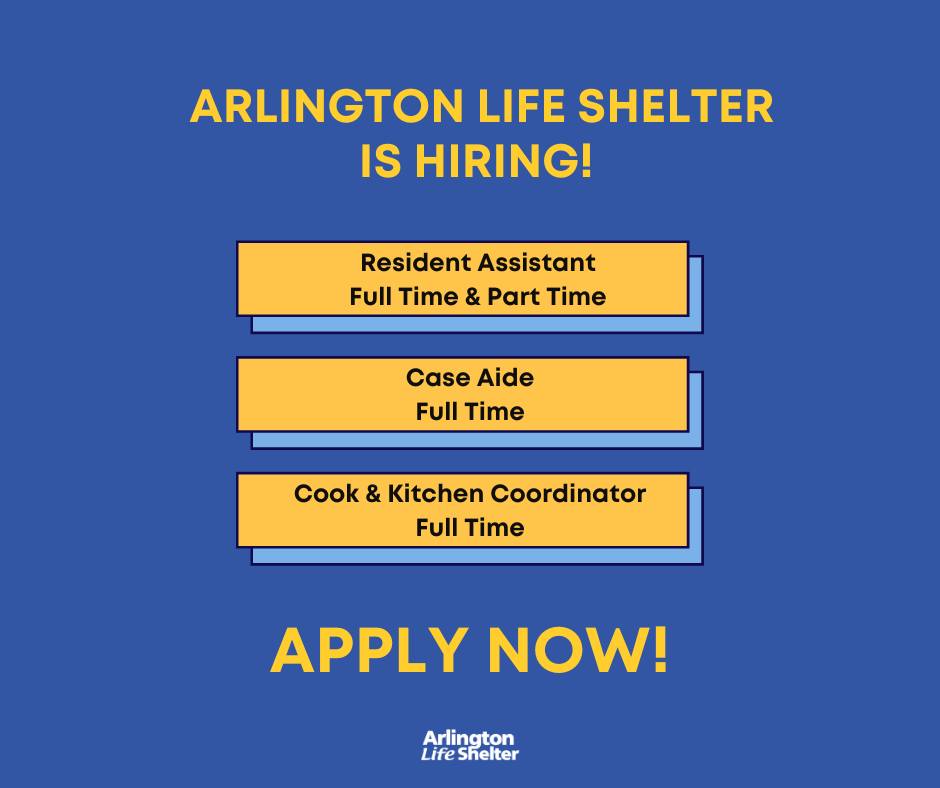 ARLINGTON LIFE SHELTER
IS HIRING!

Resident Assistant
Full Time & Part Time

Case Aide
Full Time

Cook & Kitchen Coordinator
Full Time

APPLY NOW!

Arlington
Life Shelter